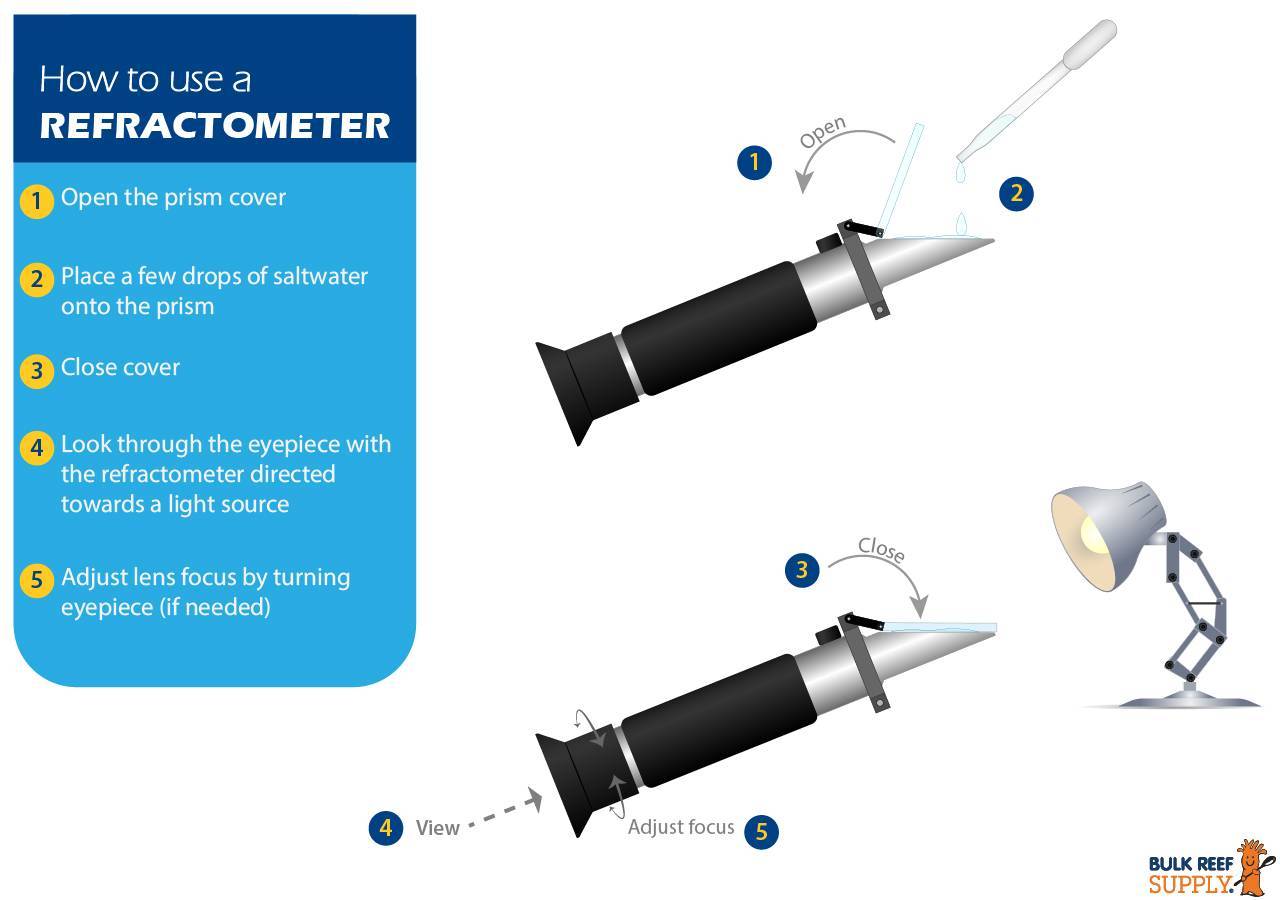 How to use a
REFRACTOMETER

1 Open the prism cover

2 Place a few drops of saltwater onto the prism

3 Close cover

4 Look through the eyepiece with the refractometer directed towards a light source

5 Adjust lens focus by turning eyepiece (if needed)

1 Open

2

3 Close

4 View

Adjust focus 5

BULK REEF SUPPLY.